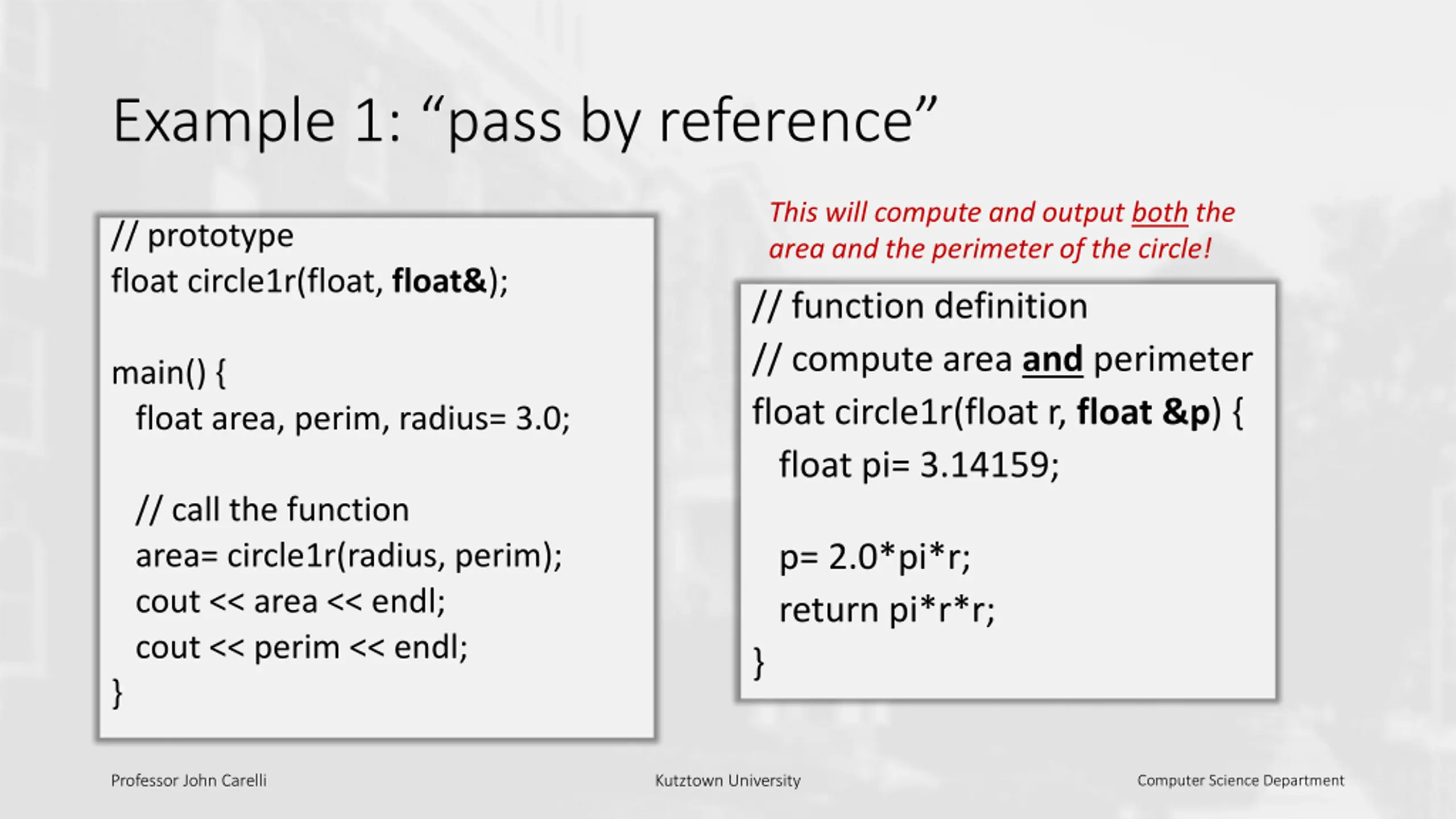 Example 1: “pass by reference”

// prototype
float circle1r(float, float&);

main() {
float area, perim, radius= 3.0;

// call the function
area= circle1r(radius, perim);
cout << area << endl;
cout << perim << endl;
}

This will compute and output both the area and the perimeter of the circle!

// function definition
// compute area and perimeter
float circle1r(float r, float &p) {
float pi= 3.14159;

p= 2.0*pi*r;
return pi*r*r;
}

Professor John Carelli

Kutztown University

Computer Science Department